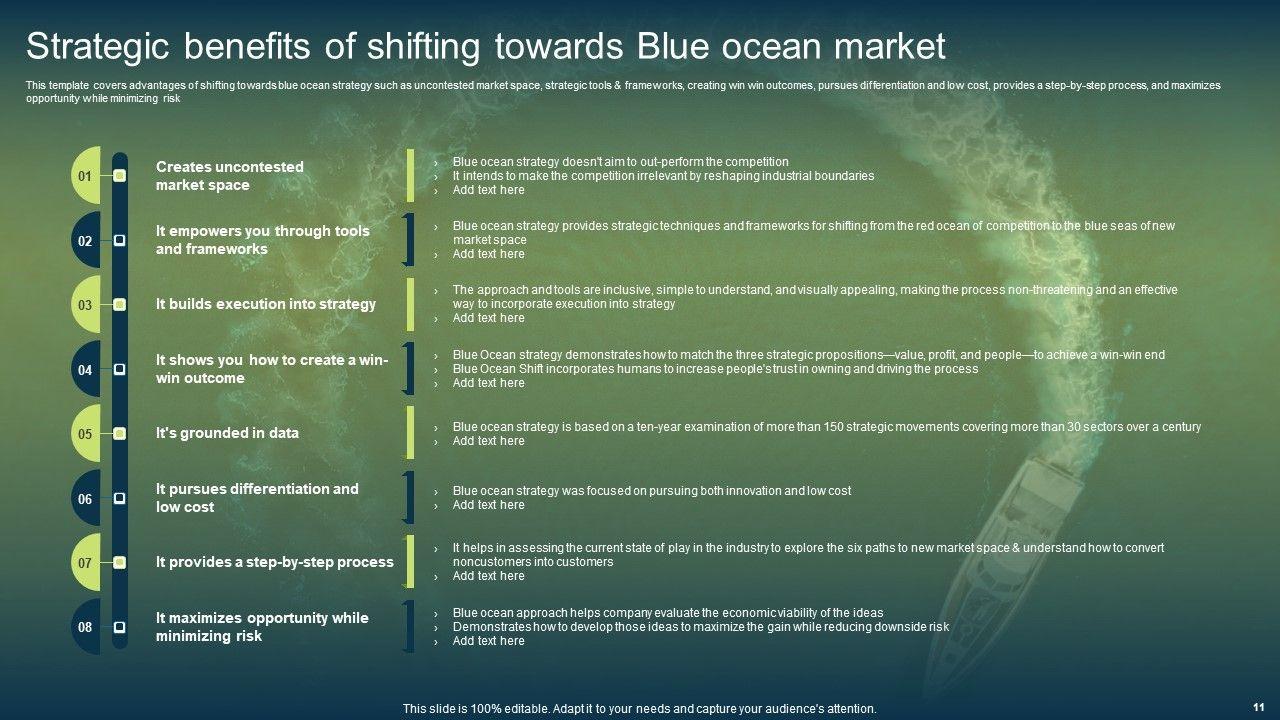 Strategic benefits of shifting towards Blue ocean market

This template covers advantages of shifting towards blue ocean strategy such as uncontested market space, strategic tools & frameworks, creating win win outcomes, pursues differentiation and low cost, provides a step-by-step process, and maximizes opportunity while minimizing risk

01 Creates uncontested market space
› Blue ocean strategy doesn't aim to out-perform the competition
› It intends to make the competition irrelevant by reshaping industrial boundaries
› Add text here

02 It empowers you through tools and frameworks
› Blue ocean strategy provides strategic techniques and frameworks for shifting from the red ocean of competition to the blue seas of new market space
› Add text here

03 It builds execution into strategy
› The approach and tools are inclusive, simple to understand, and visually appealing, making the process non-threatening and an effective way to incorporate execution into strategy
› Add text here

04 It shows you how to create a win-win outcome
› Blue Ocean strategy demonstrates how to match the three strategic propositions—value, profit, and people—to achieve a win-win end
› Blue Ocean Shift incorporates humans to increase people's trust in owning and driving the process
› Add text here

05 It's grounded in data
› Blue ocean strategy is based on a ten-year examination of more than 150 strategic movements covering more than 30 sectors over a century
› Add text here

06 It pursues differentiation and low cost
› Blue ocean strategy was focused on pursuing both innovation and low cost
› Add text here

07 It provides a step-by-step process
› It helps in assessing the current state of play in the industry to explore the six paths to new market space & understand how to convert noncustomers into customers
› Add text here

08 It maximizes opportunity while minimizing risk
› Blue ocean approach helps company evaluate the economic viability of the ideas
› Demonstrates how to develop those ideas to maximize the gain while reducing downside risk
› Add text here

This slide is 100% editable. Adapt it to your needs and capture your audience's attention.

11